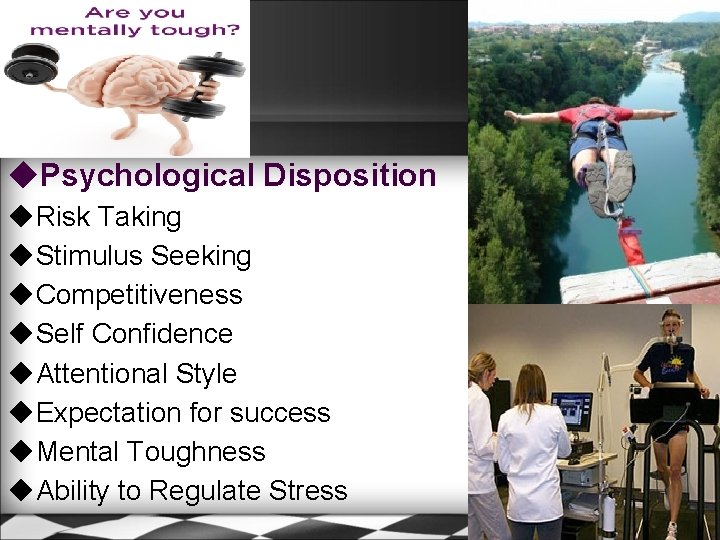 Are you mentally tough?

◆Psychological Disposition
◆Risk Taking
◆Stimulus Seeking
◆Competitiveness
◆Self Confidence
◆Attentional Style
◆Expectation for success
◆Mental Toughness
◆Ability to Regulate Stress